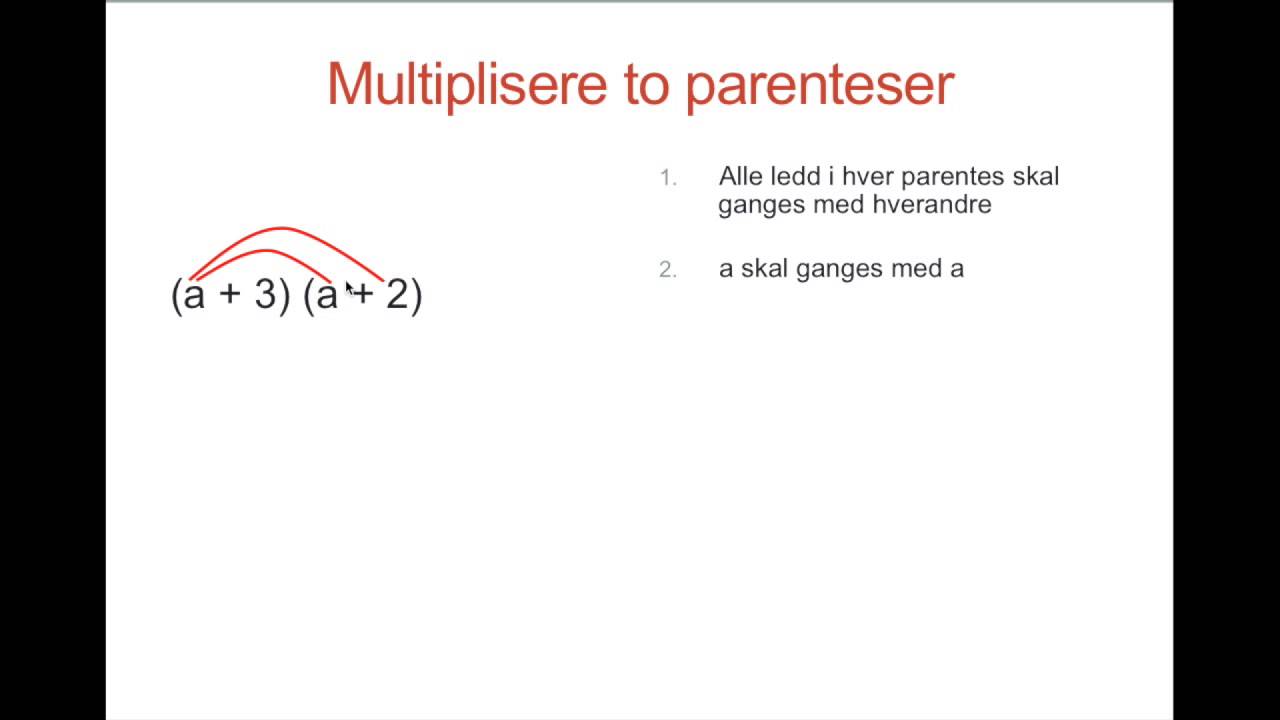 Multiplisere to parenteser

$(a + 3)(a + 2)$

1. Alle ledd i hver parentes skal ganges med hverandre

2. a skal ganges med a